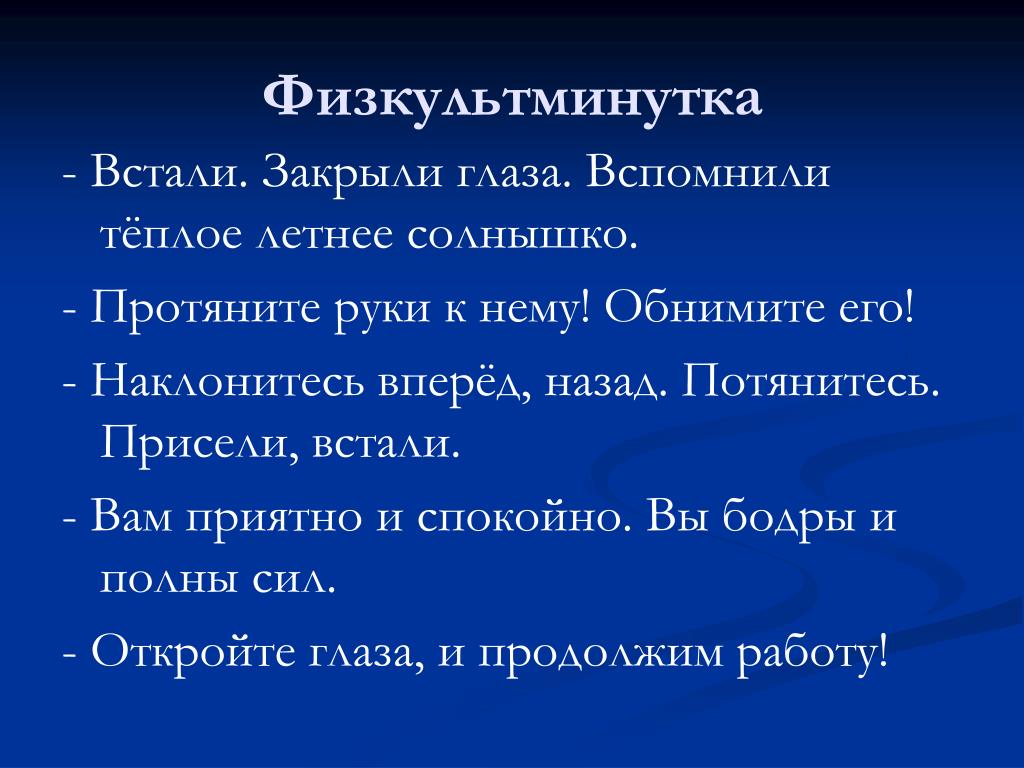 Физкультминутка

- Встали. Закрыли глаза. Вспомнили тёплое летнее солнышко.

- Протяните руки к нему! Обнимите его!

- Наклонитесь вперёд, назад. Потянитесь. Присели, встали.

- Вам приятно и спокойно. Вы бодры и полны сил.

- Откройте глаза, и продолжим работу!